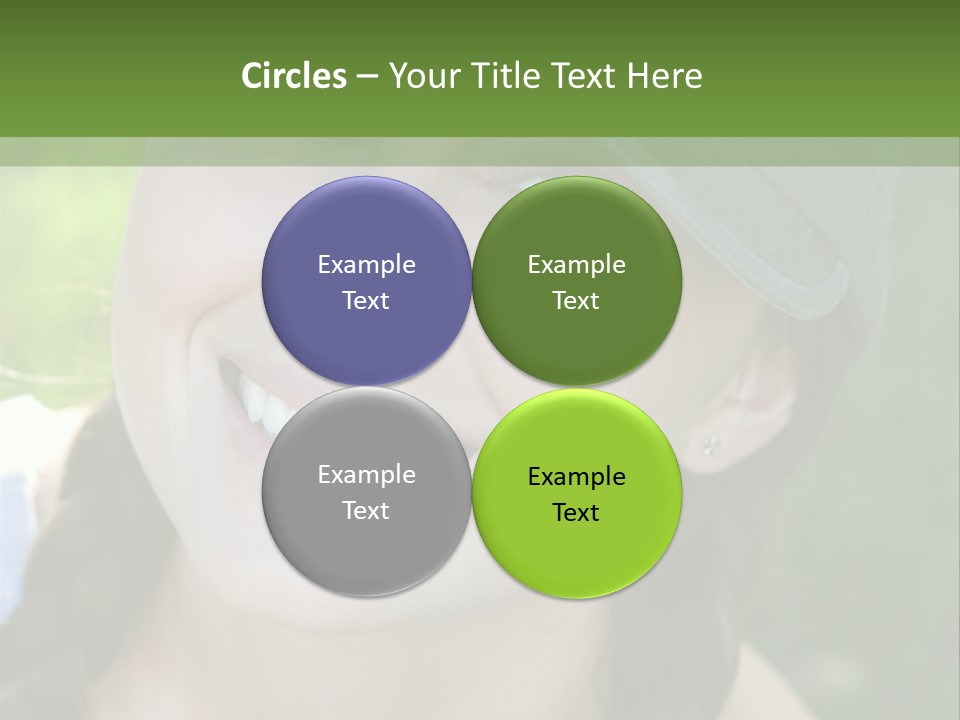 Circles – Your Title Text Here

Example Text

Example Text

Example Text

Example Text